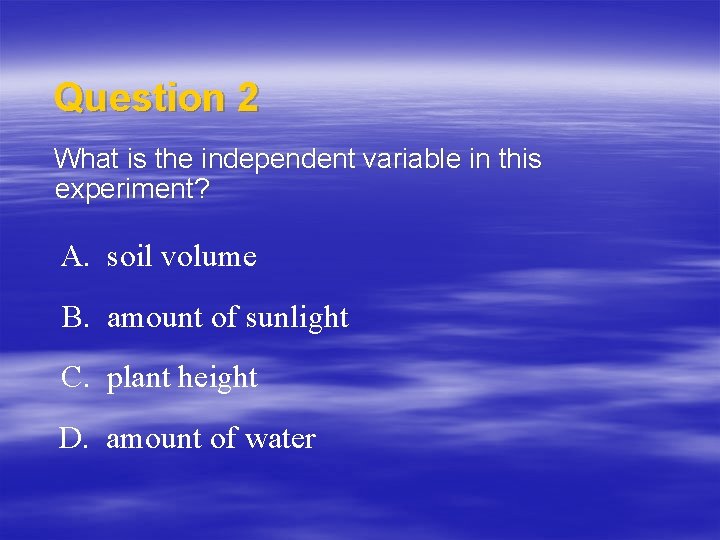 Question 2

What is the independent variable in this experiment?

A. soil volume

B. amount of sunlight

C. plant height

D. amount of water